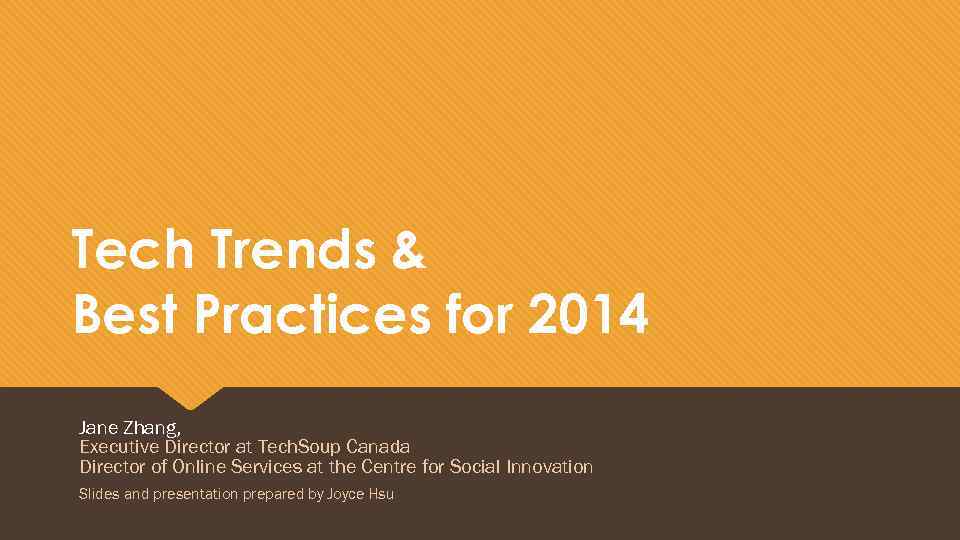 Tech Trends &
Best Practices for 2014

Jane Zhang,
Executive Director at TechSoup Canada
Director of Online Services at the Centre for Social Innovation

Slides and presentation prepared by Joyce Hsu